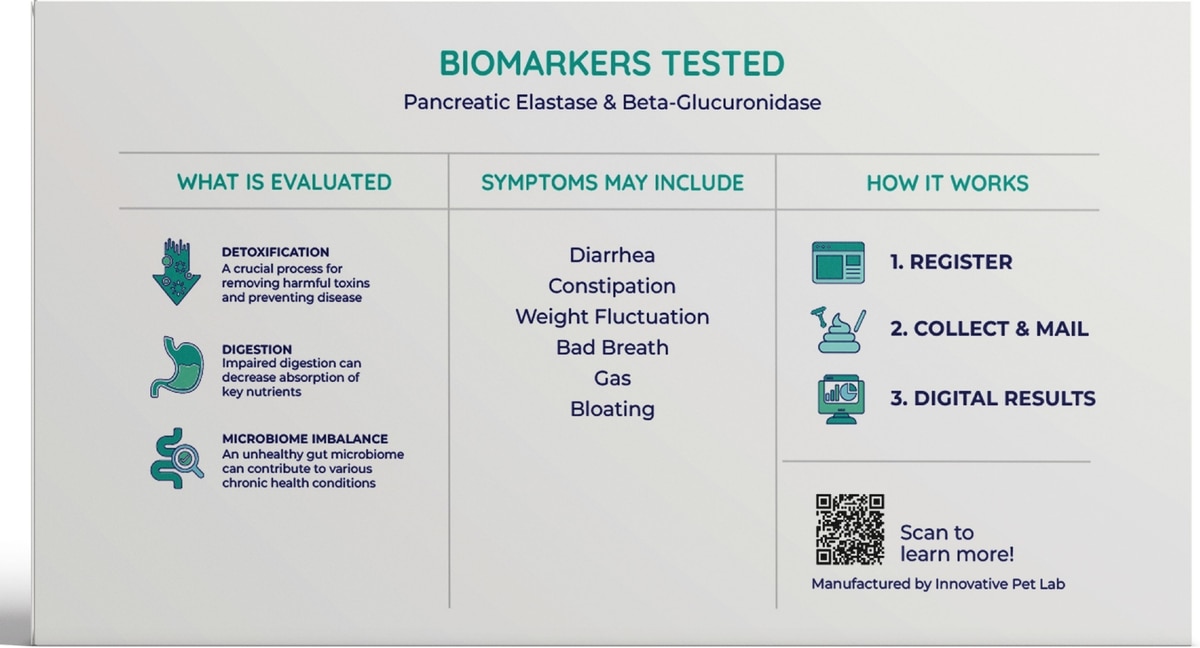 BIOMARKERS TESTED
Pancreatic Elastase & Beta-Glucuronidase

WHAT IS EVALUATED

DETOXIFICATION
A crucial process for removing harmful toxins and preventing disease

DIGESTION
Impaired digestion can decrease absorption of key nutrients

MICROBIOME IMBALANCE
An unhealthy gut microbiome can contribute to various chronic health conditions

SYMPTOMS MAY INCLUDE

Diarrhea
Constipation
Weight Fluctuation
Bad Breath
Gas
Bloating

HOW IT WORKS

1. REGISTER
2. COLLECT & MAIL
3. DIGITAL RESULTS

Scan to learn more!

Manufactured by Innovative Pet Lab